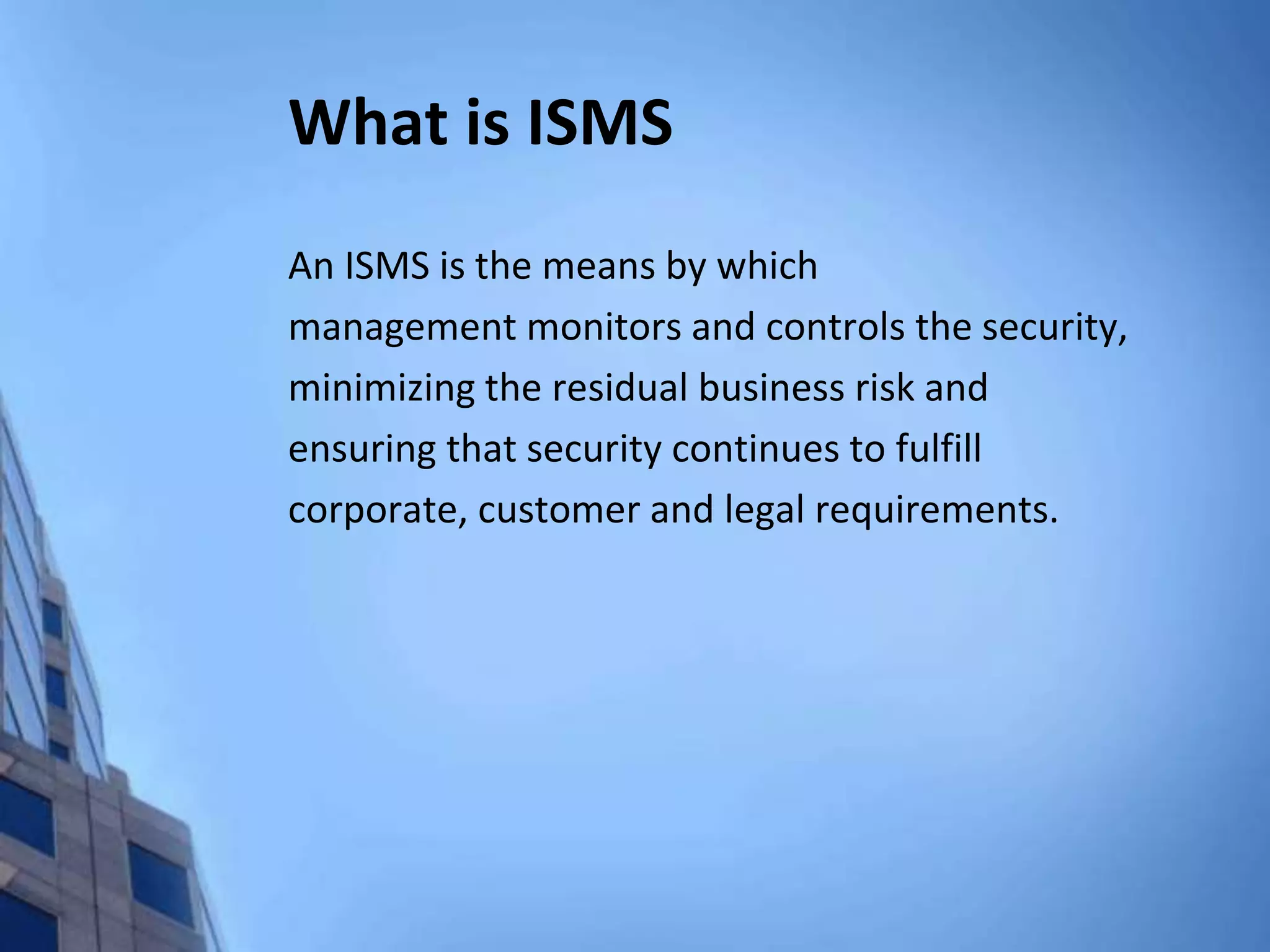 What is ISMS

An ISMS is the means by which management monitors and controls the security, minimizing the residual business risk and ensuring that security continues to fulfill corporate, customer and legal requirements.